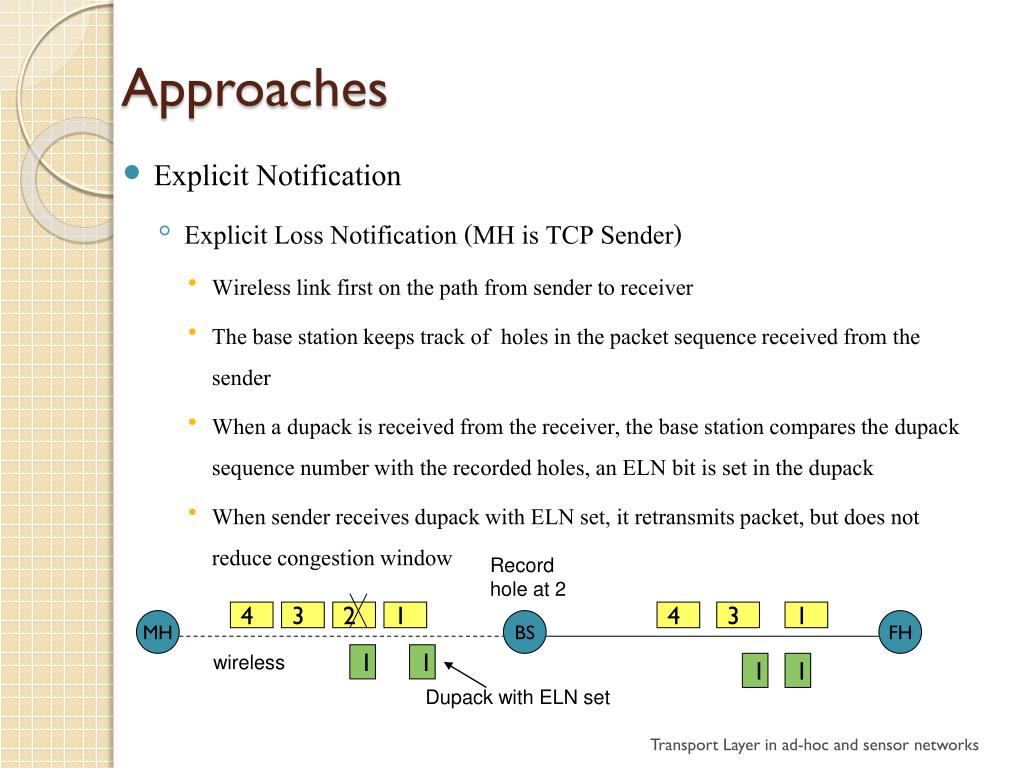 Approaches

Explicit Notification

Explicit Loss Notification (MH is TCP Sender)

Wireless link first on the path from sender to receiver

The base station keeps track of holes in the packet sequence received from the sender

When a dupack is received from the receiver, the base station compares the dupack sequence number with the recorded holes, an ELN bit is set in the dupack

When sender receives dupack with ELN set, it retransmits packet, but does not reduce congestion window

Record hole at 2

4 3 2 1

MH

BS

4 3 1

FH

wireless

1 1

1 1

Dupack with ELN set

Transport Layer in ad-hoc and sensor networks